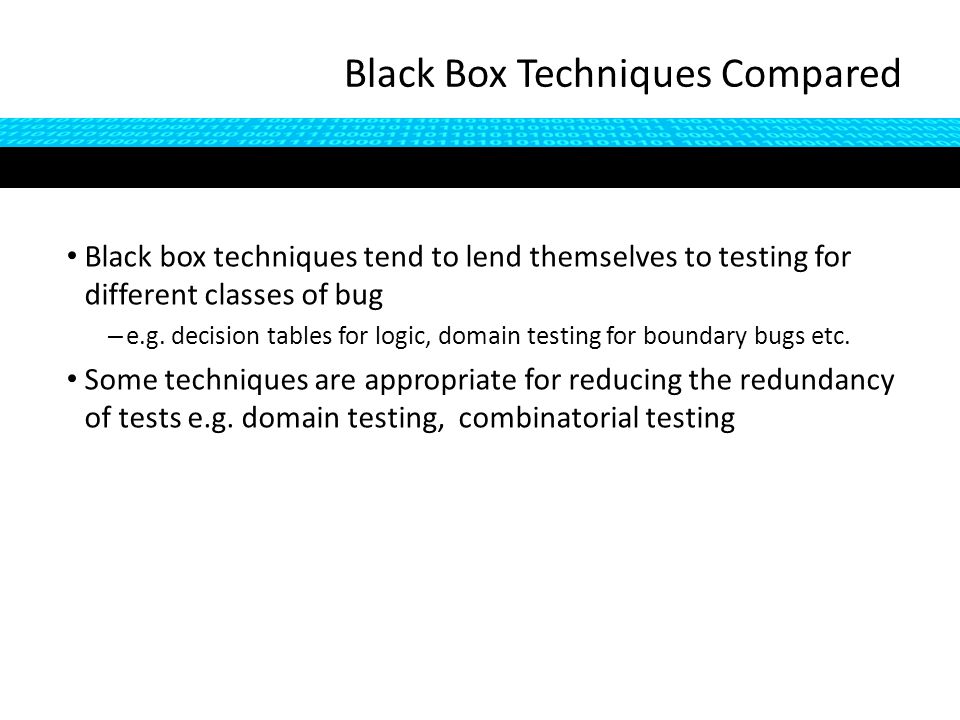 Black Box Techniques Compared

• Black box techniques tend to lend themselves to testing for different classes of bug

– e.g. decision tables for logic, domain testing for boundary bugs etc.

• Some techniques are appropriate for reducing the redundancy of tests e.g. domain testing, combinatorial testing